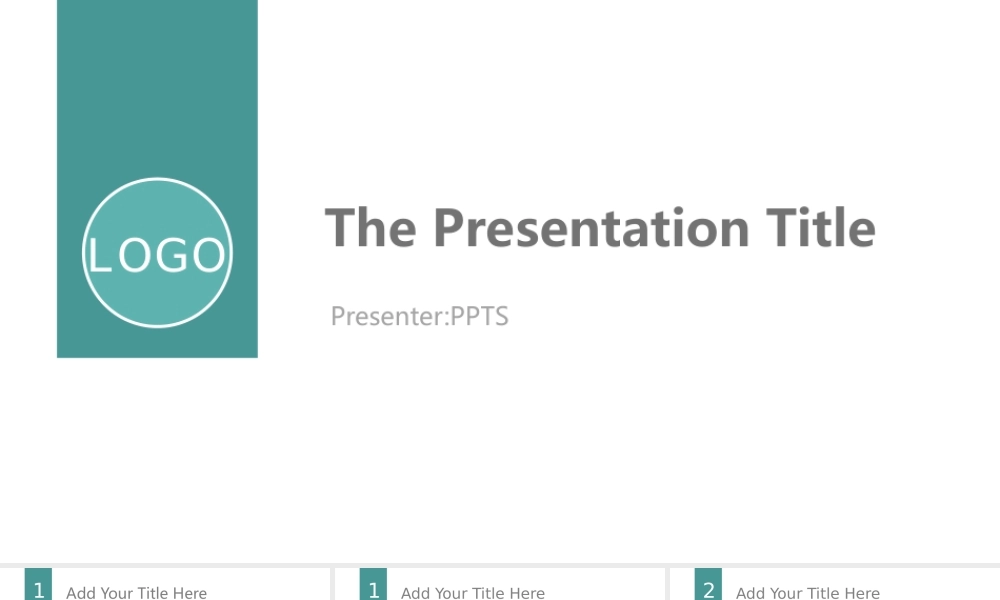 LOGO

The Presentation Title

Presenter:PPTS

1 Add Your Title Here

1 Add Your Title Here

2 Add Your Title Here